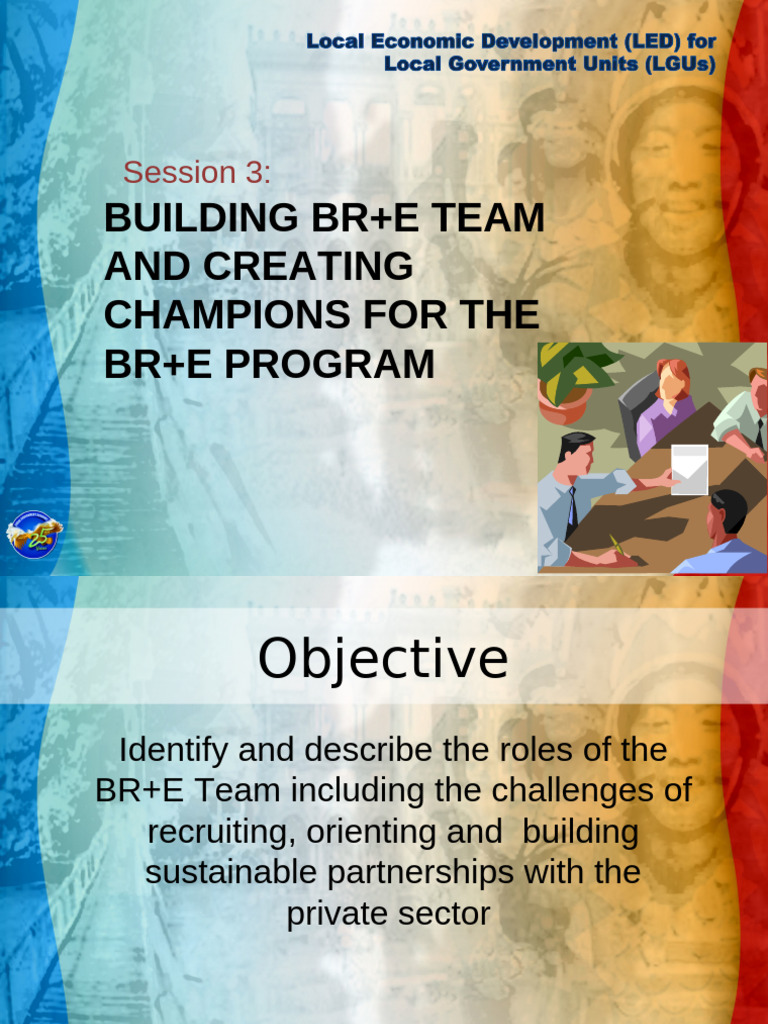 Local Economic Development (LED) for Local Government Units (LGUs)

Session 3:

BUILDING BR+E TEAM AND CREATING CHAMPIONS FOR THE BR+E PROGRAM

25

Objective

Identify and describe the roles of the BR+E Team including the challenges of recruiting, orienting and building sustainable partnerships with the private sector